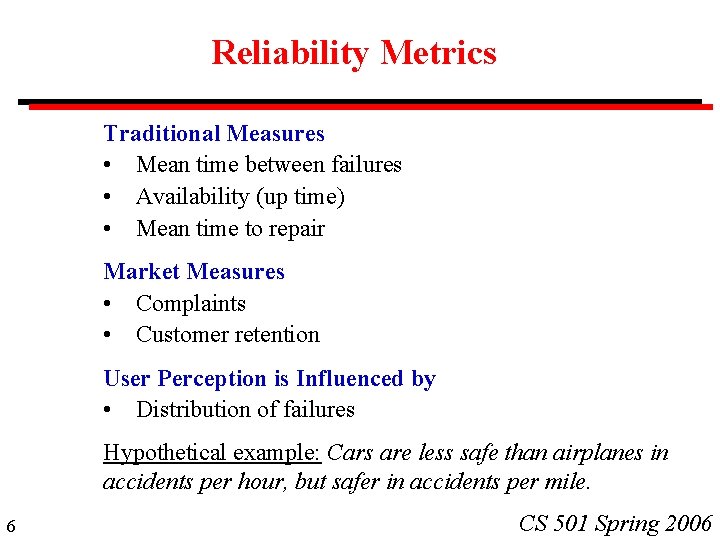 Reliability Metrics

Traditional Measures
• Mean time between failures
• Availability (up time)
• Mean time to repair

Market Measures
• Complaints
• Customer retention

User Perception is Influenced by
• Distribution of failures

Hypothetical example: Cars are less safe than airplanes in accidents per hour, but safer in accidents per mile.

6

CS 501 Spring 2006